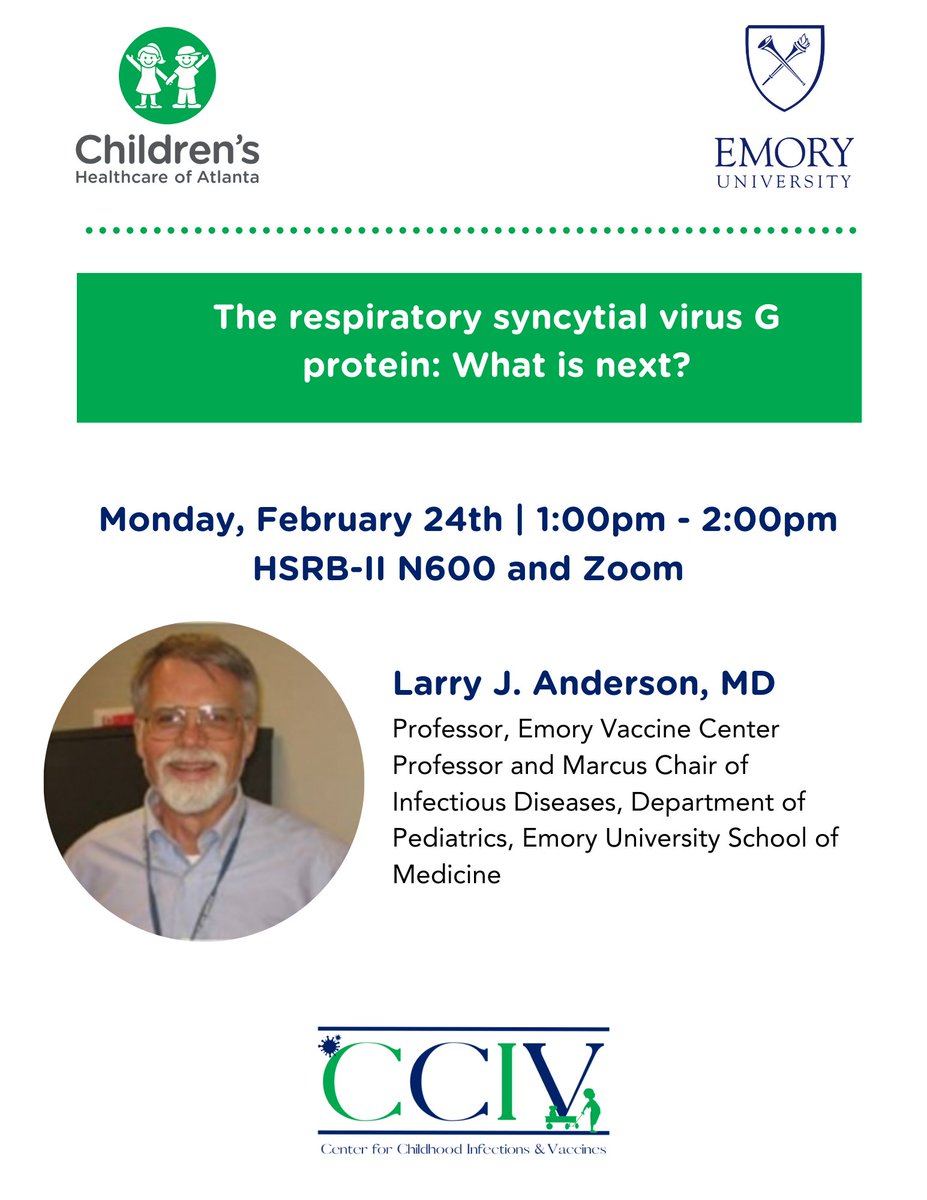 Children's
Healthcare of Atlanta

EMORY
UNIVERSITY

The respiratory syncytial virus G protein: What is next?

Monday, February 24th | 1:00pm - 2:00pm
HSRB-II N600 and Zoom

Larry J. Anderson, MD

Professor, Emory Vaccine Center
Professor and Marcus Chair of Infectious Diseases, Department of Pediatrics, Emory University School of Medicine

CCIV

Center for Childhood Infections & Vaccines